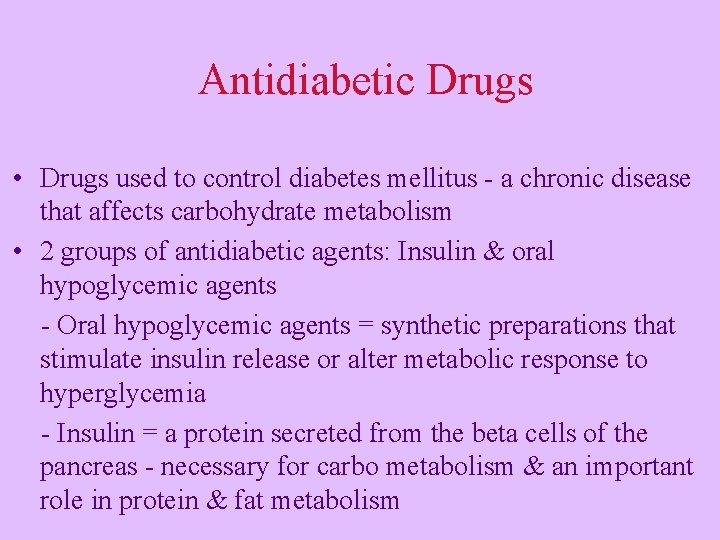 Antidiabetic Drugs

• Drugs used to control diabetes mellitus - a chronic disease that affects carbohydrate metabolism

• 2 groups of antidiabetic agents: Insulin & oral hypoglycemic agents

- Oral hypoglycemic agents = synthetic preparations that stimulate insulin release or alter metabolic response to hyperglycemia

- Insulin = a protein secreted from the beta cells of the pancreas - necessary for carbo metabolism & an important role in protein & fat metabolism